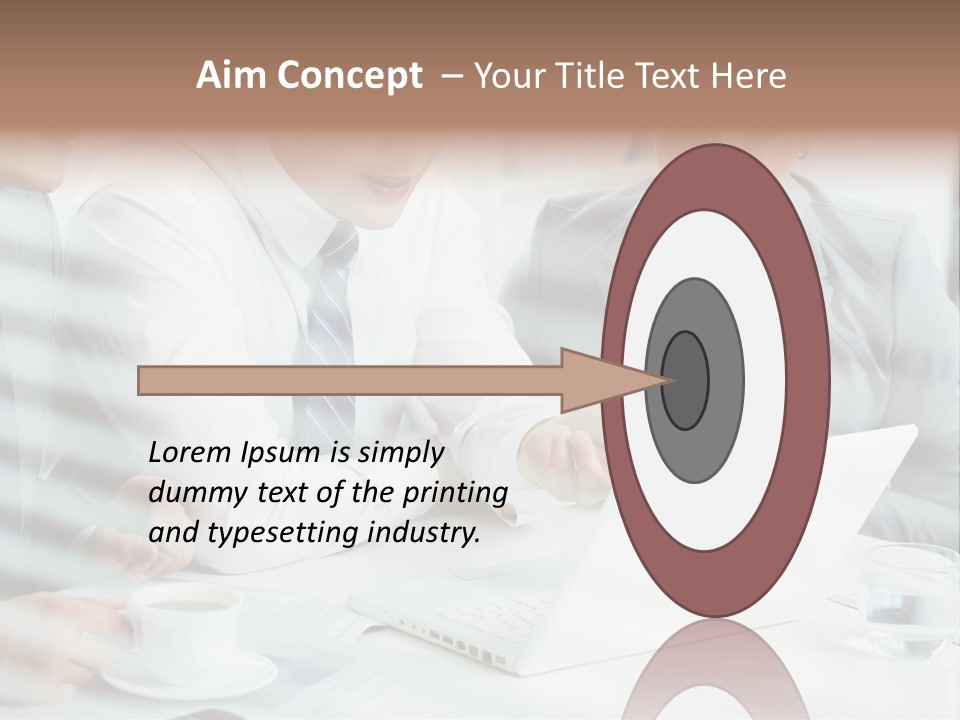 Aim Concept – Your Title Text Here

Lorem Ipsum is simply dummy text of the printing and typesetting industry.